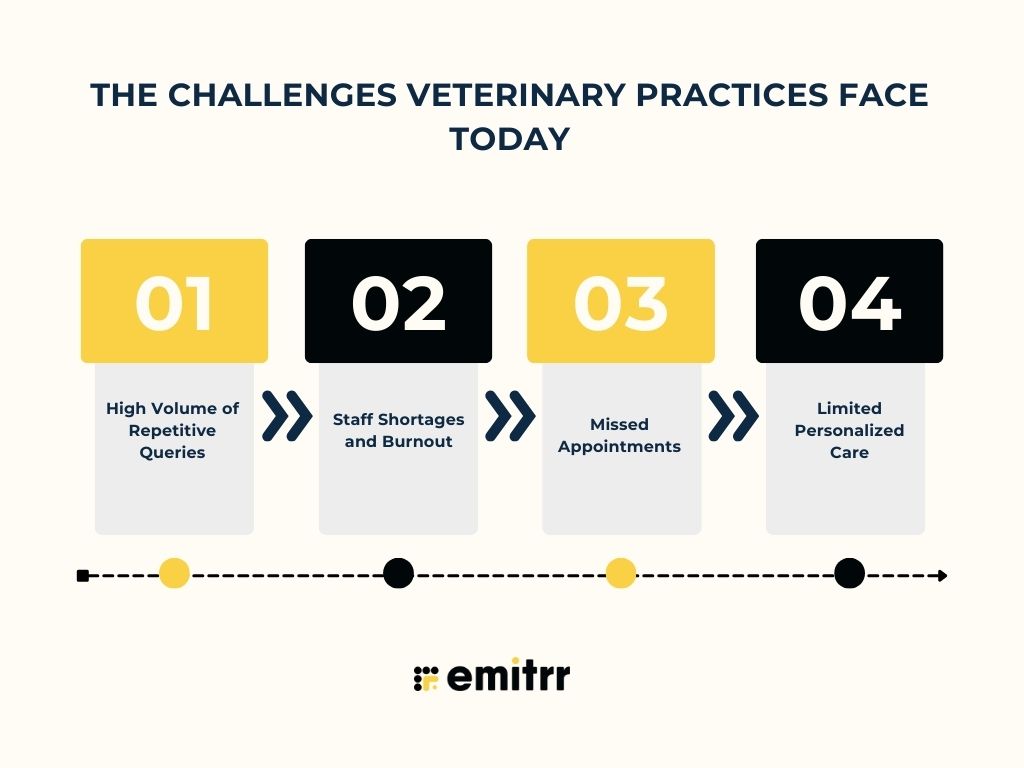 THE CHALLENGES VETERINARY PRACTICES FACE TODAY

01

High Volume of Repetitive Queries

02

Staff Shortages and Burnout

03

Missed Appointments

04

Limited Personalized Care

emitrr